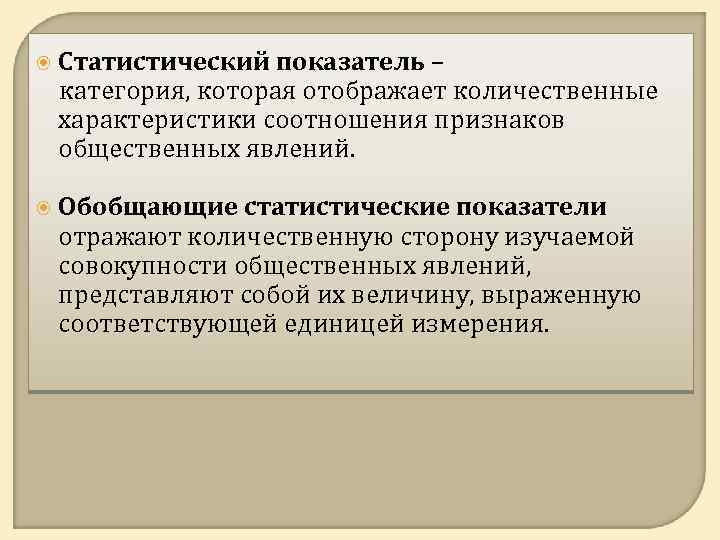 Статистический показатель – категория, которая отображает количественные характеристики соотношения признаков общественных явлений.

Обобщающие статистические показатели отражают количественную сторону изучаемой совокупности общественных явлений, представляют собой их величину, выраженную соответствующей единицей измерения.